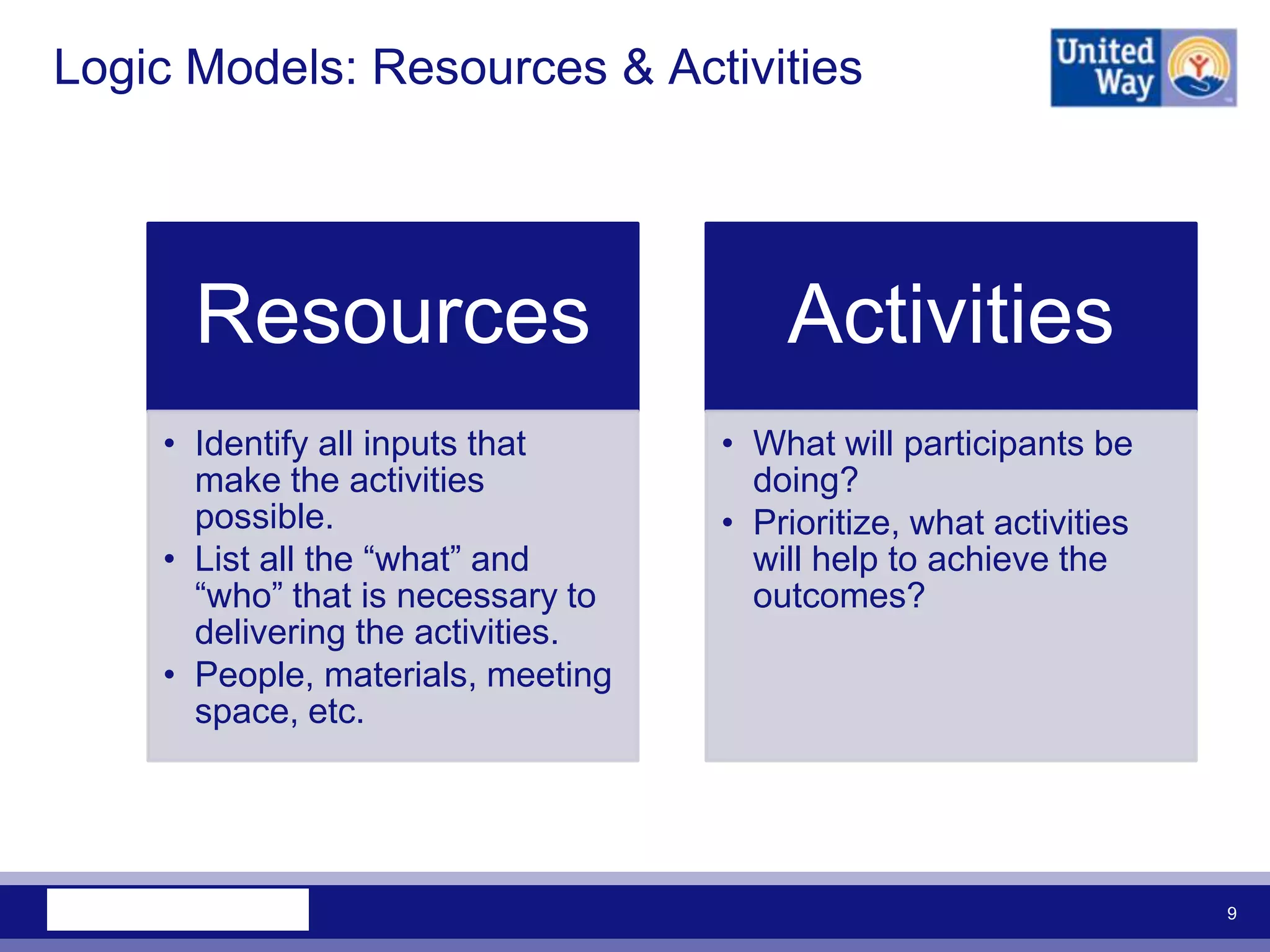 Logic Models: Resources & Activities

United Way

Resources

• Identify all inputs that make the activities possible.
• List all the “what” and “who” that is necessary to delivering the activities.
• People, materials, meeting space, etc.

Activities

• What will participants be doing?
• Prioritize, what activities will help to achieve the outcomes?

9